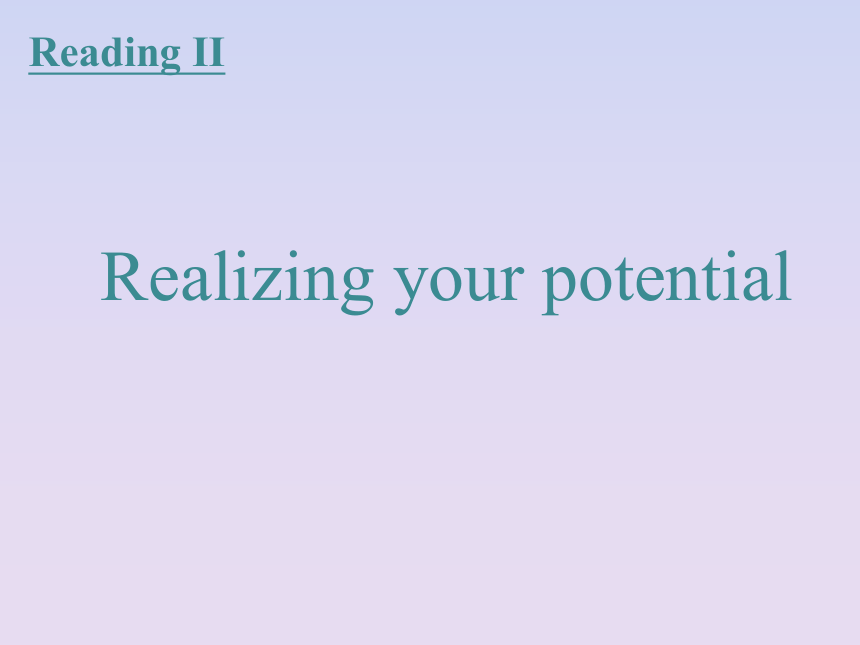 Reading II

Realizing your potential